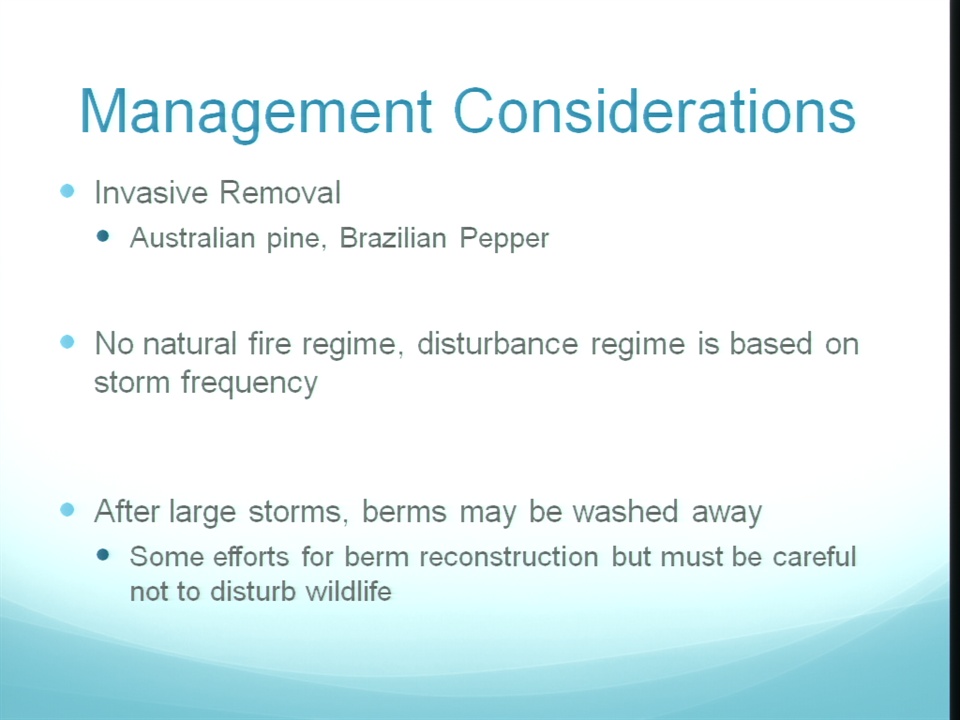 Management Considerations

- Invasive Removal
  - Australian pine, Brazilian Pepper

- No natural fire regime, disturbance regime is based on storm frequency

- After large storms, berms may be washed away
  - Some efforts for berm reconstruction but must be careful not to disturb wildlife